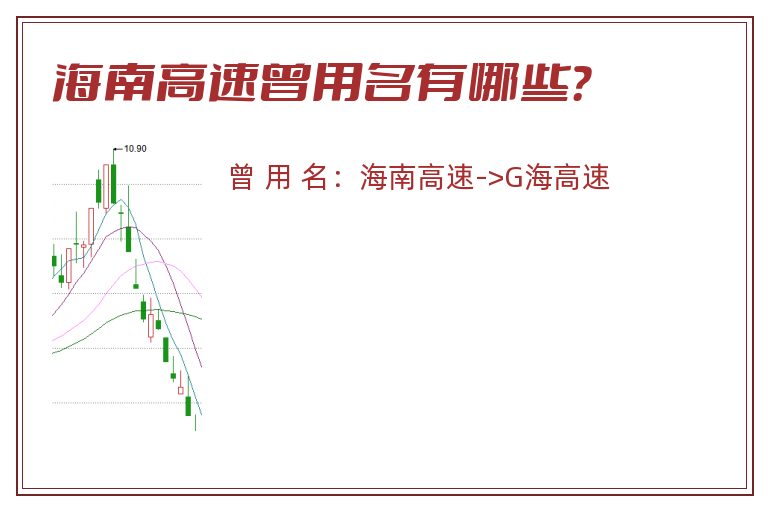 海南高速曾用名有哪些?

10.90

曾 用 名：海南高速->G海高速